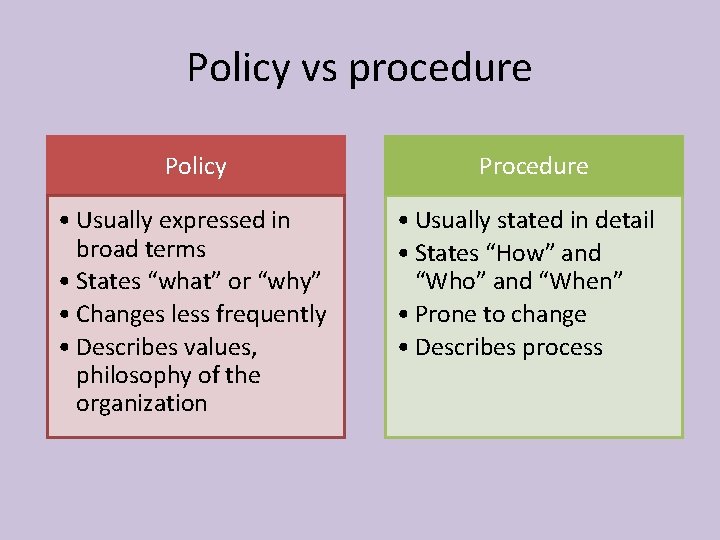 Policy vs procedure

Policy

• Usually expressed in broad terms
• States “what” or “why”
• Changes less frequently
• Describes values, philosophy of the organization

Procedure

• Usually stated in detail
• States “How” and “Who” and “When”
• Prone to change
• Describes process